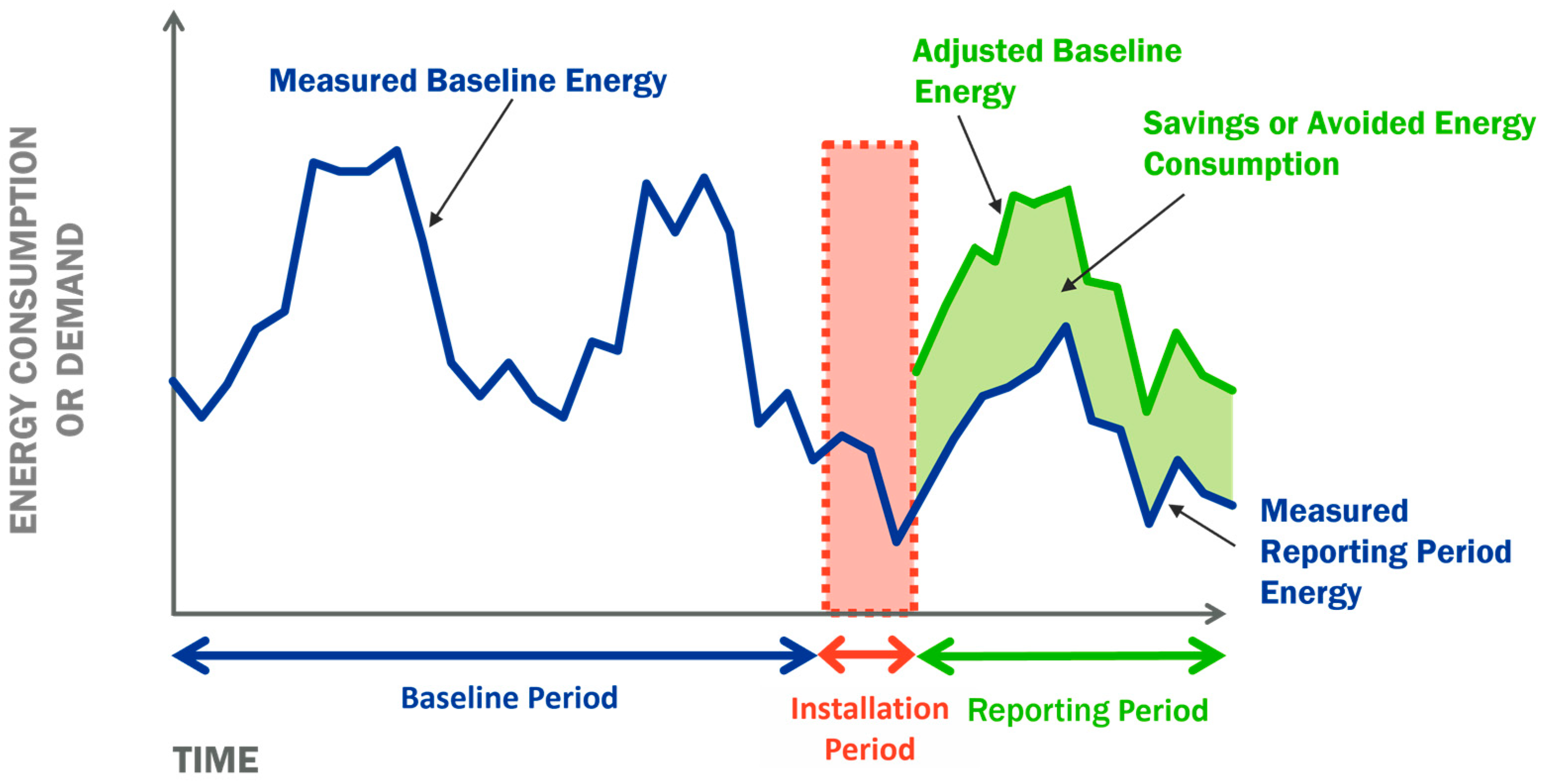 ENERGY CONSUMPTION OR DEMAND

Measured Baseline Energy

Adjusted Baseline Energy

Savings or Avoided Energy Consumption

Measured Reporting Period Energy

Baseline Period

Installation Period

Reporting Period

TIME